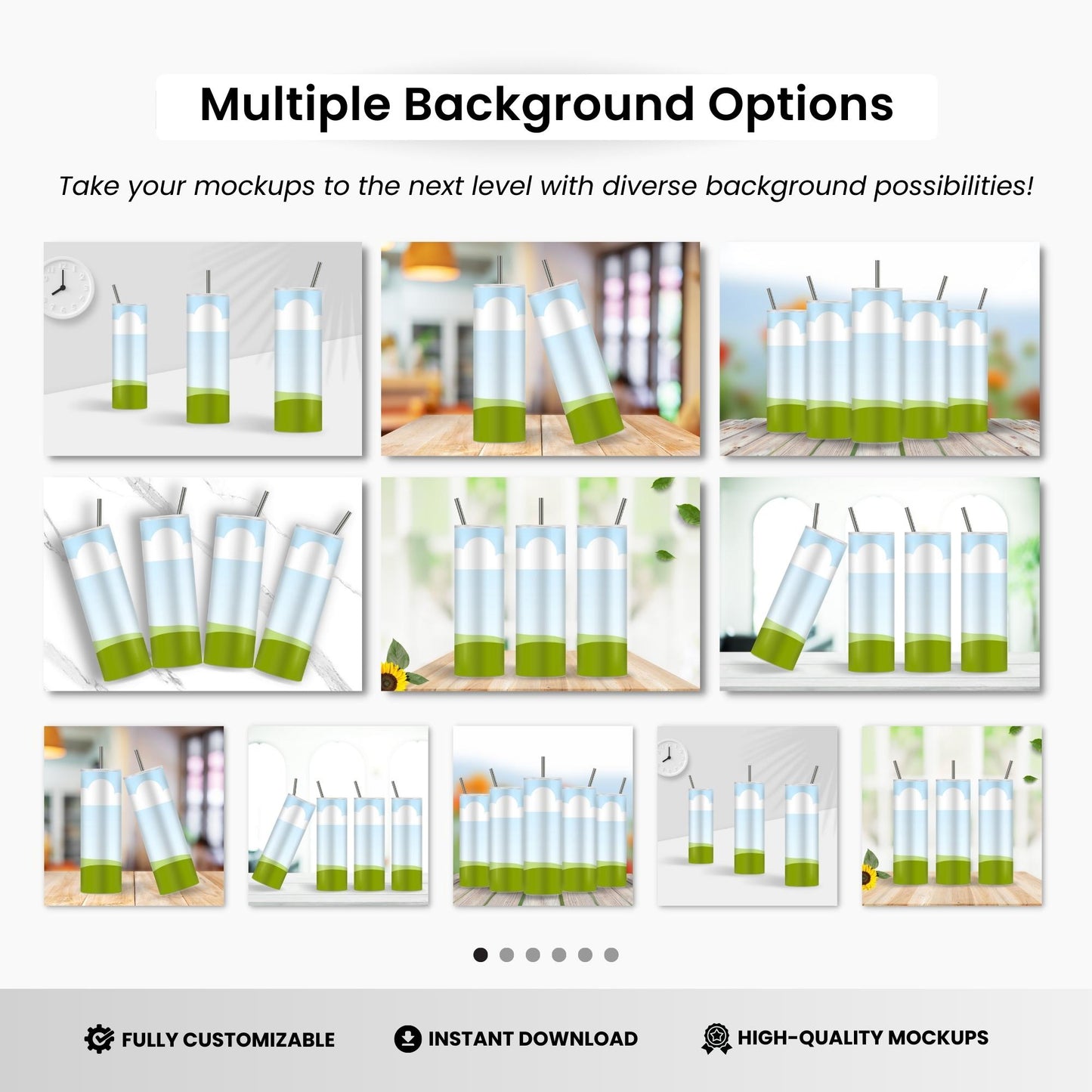 Multiple Background Options

Take your mockups to the next level with diverse background possibilities!

FULLY CUSTOMIZABLE INSTANT DOWNLOAD HIGH-QUALITY MOCKUPS